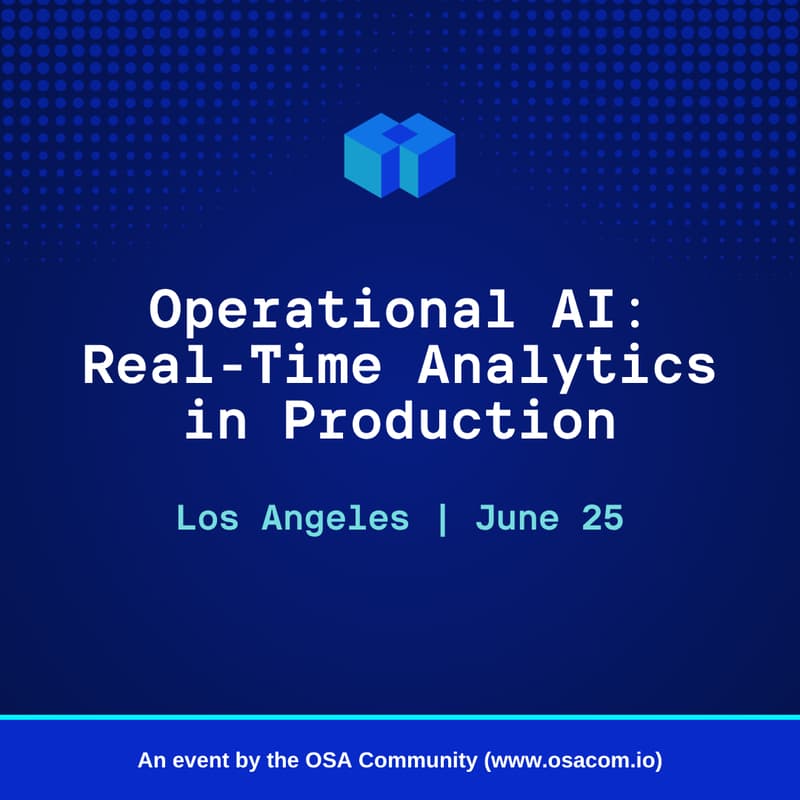 Operational AI: Real-Time Analytics in Production

Los Angeles | June 25

An event by the OSA Community (www.osacom.io)